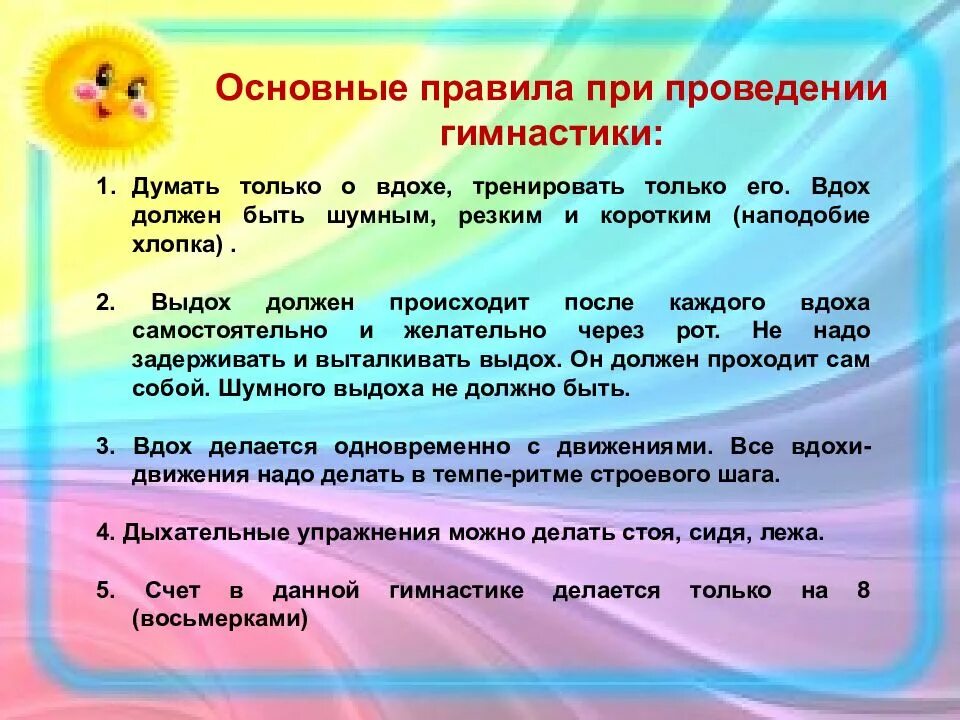 Основные правила при проведении гимнастики:

1. Думать только о вдохе, тренировать только его. Вдох должен быть шумным, резким и коротким (наподобие хлопка) .

2. Выдох должен происходит после каждого вдоха самостоятельно и желательно через рот. Не надо задерживать и выталкивать выдох. Он должен проходит сам собой. Шумного выдоха не должно быть.

3. Вдох делается одновременно с движениями. Все вдохи-движения надо делать в темпе-ритме строевого шага.

4. Дыхательные упражнения можно делать стоя, сидя, лежа.

5. Счет в данной гимнастике делается только на 8 (восьмерками)